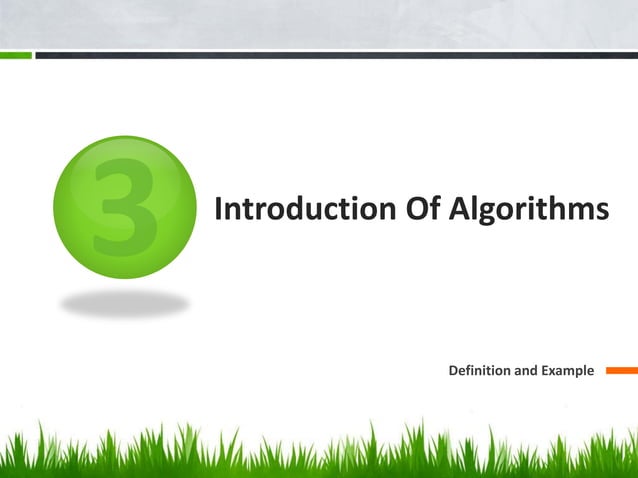 3

Introduction Of Algorithms

Definition and Example